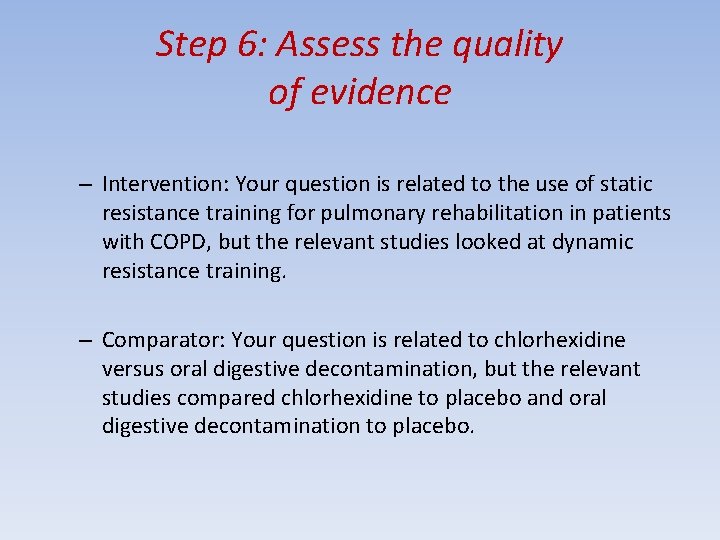 Step 6: Assess the quality of evidence

– Intervention: Your question is related to the use of static resistance training for pulmonary rehabilitation in patients with COPD, but the relevant studies looked at dynamic resistance training.

– Comparator: Your question is related to chlorhexidine versus oral digestive decontamination, but the relevant studies compared chlorhexidine to placebo and oral digestive decontamination to placebo.